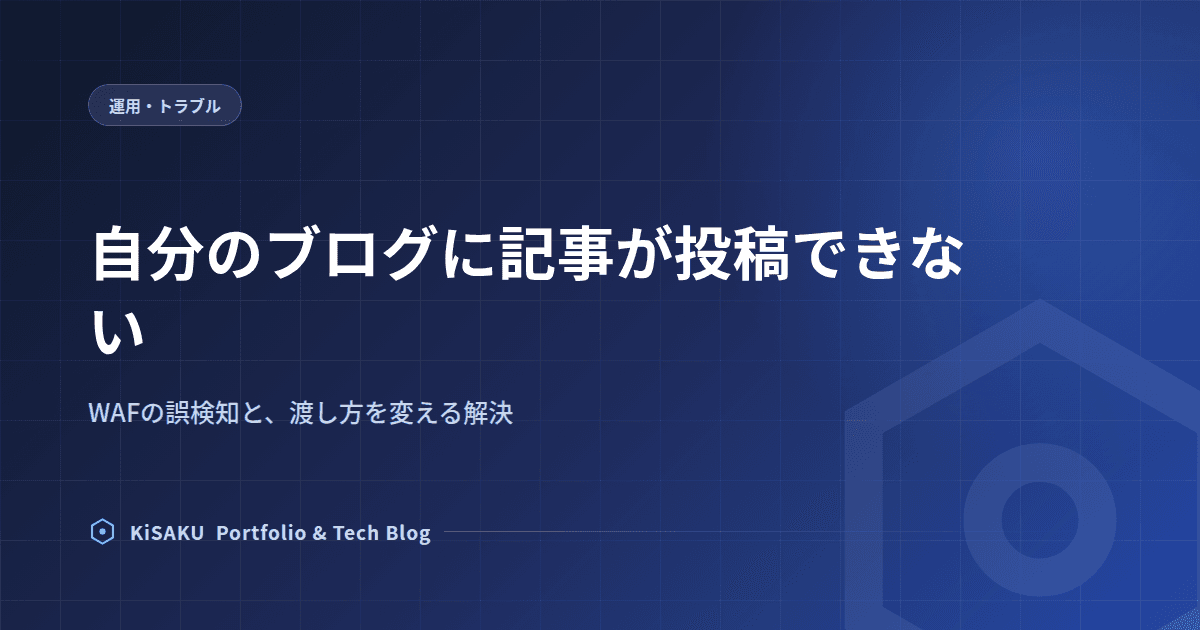 運用・トラブル

自分のブログに記事が投稿できない

WAFの誤検知と、渡し方を変える解決

KiSAKU Portfolio & Tech Blog